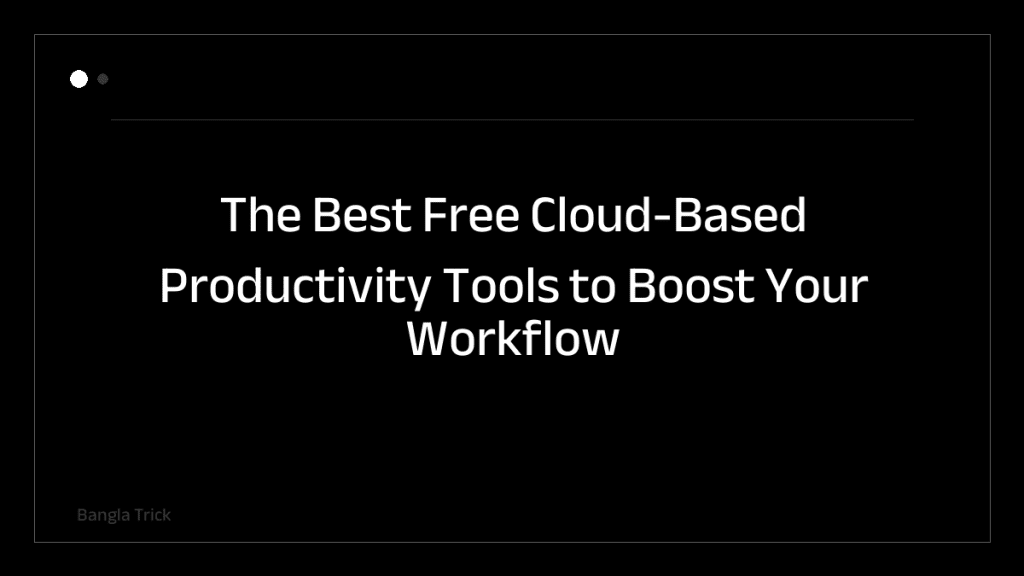 The Best Free Cloud-Based Productivity Tools to Boost Your Workflow

Bangla Trick